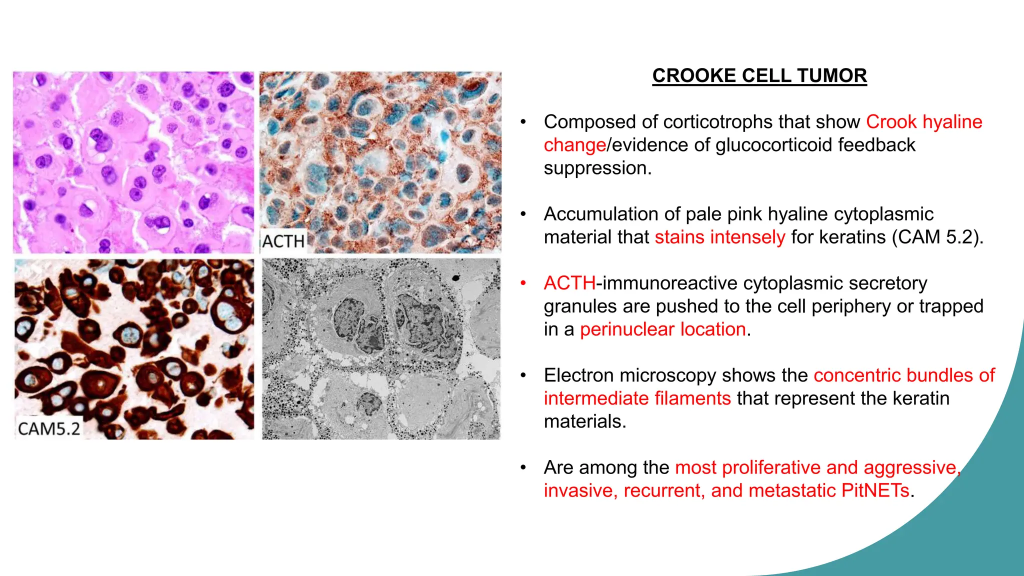 ACTH

CAM5.2

CROOKE CELL TUMOR

• Composed of corticotrophs that show Crook hyaline change/evidence of glucocorticoid feedback suppression.

• Accumulation of pale pink hyaline cytoplasmic material that stains intensely for keratins (CAM 5.2).

• ACTH-immunoreactive cytoplasmic secretory granules are pushed to the cell periphery or trapped in a perinuclear location.

• Electron microscopy shows the concentric bundles of intermediate filaments that represent the keratin materials.

• Are among the most proliferative and aggressive, invasive, recurrent, and metastatic PitNETs.